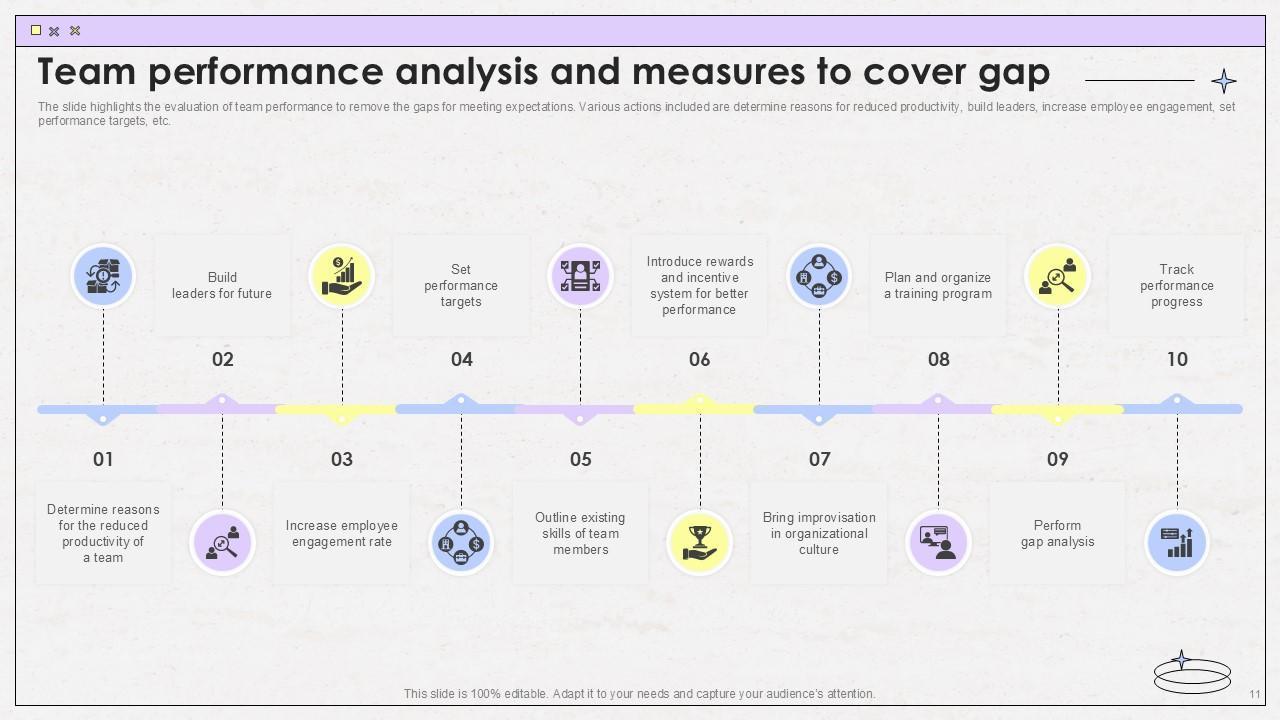 Team performance analysis and measures to cover gap

The slide highlights the evaluation of team performance to remove the gaps for meeting expectations. Various actions included are determine reasons for reduced productivity, build leaders, increase employee engagement, set performance targets, etc.

01
Determine reasons for the reduced productivity of a team

02
Build leaders for future

03
Increase employee engagement rate

04
Set performance targets

05
Outline existing skills of team members

06
Introduce rewards and incentive system for better performance

07
Bring improvisation in organizational culture

08
Plan and organize a training program

09
Perform gap analysis

10
Track performance progress

This slide is 100% editable. Adapt it to your needs and capture your audience's attention.

11